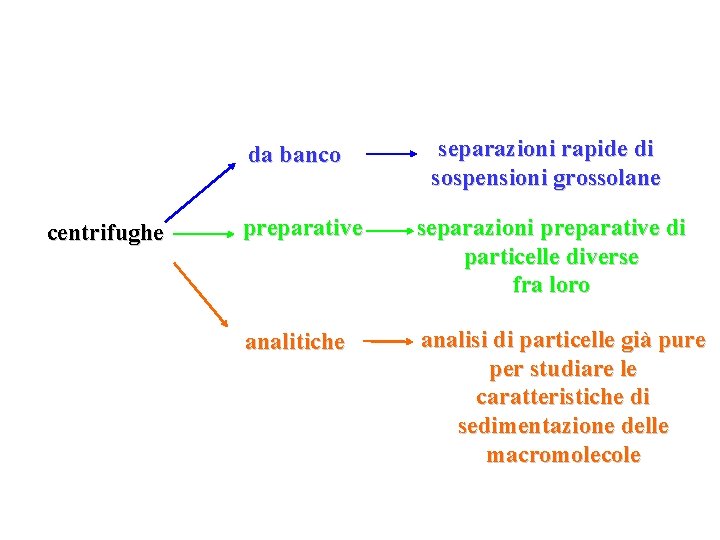 centrifughe

da banco

separazioni rapide di sospensioni grossolane

preparative

separazioni preparative di particelle diverse fra loro

analitiche

analisi di particelle già pure per studiare le caratteristiche di sedimentazione delle macromolecole